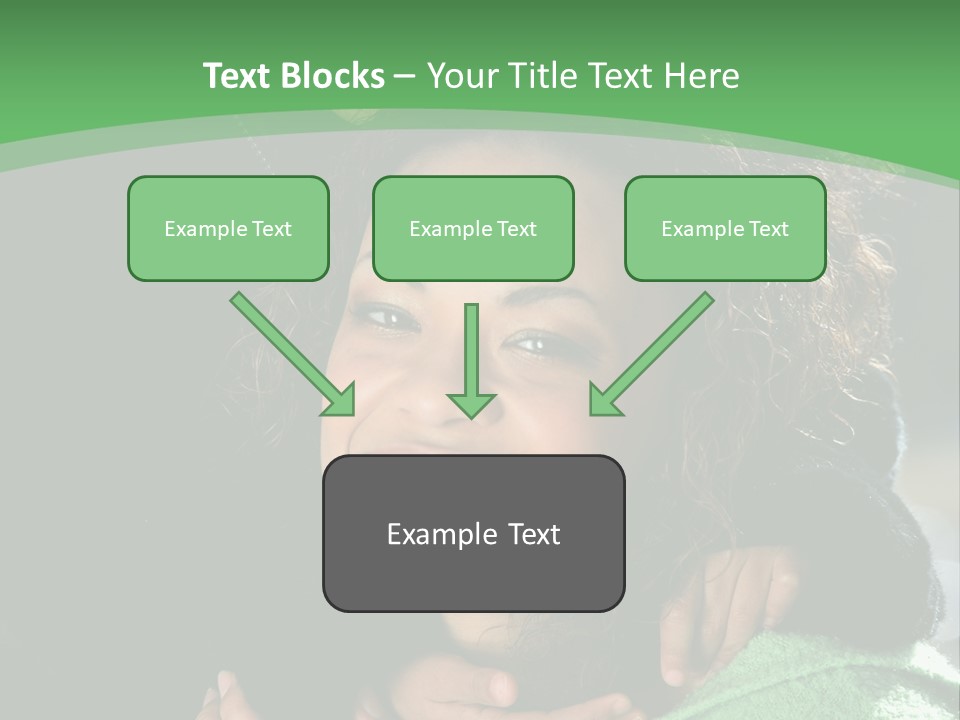 Text Blocks – Your Title Text Here

Example Text

Example Text

Example Text

Example Text